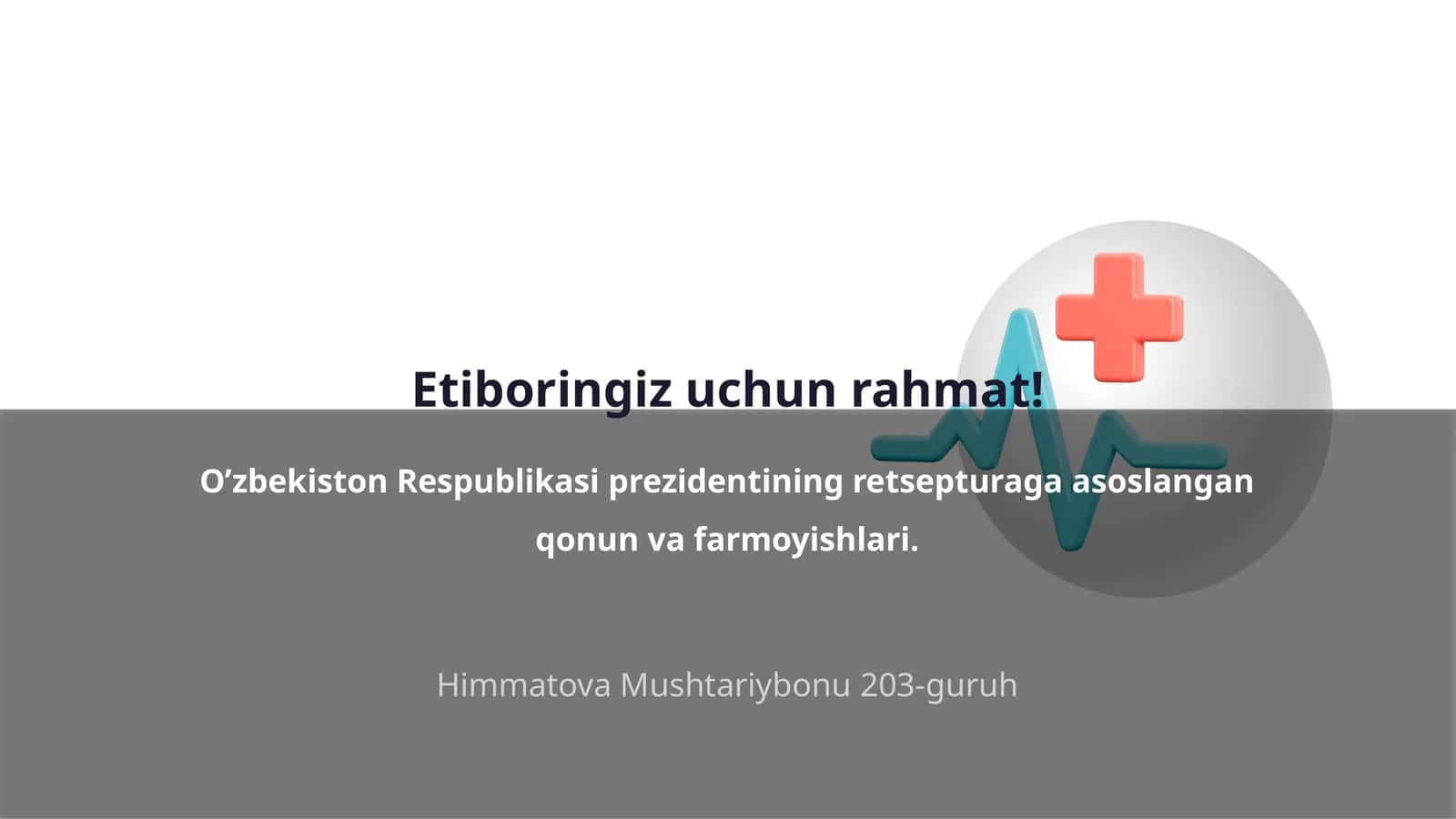 Etiboringiz uchun rahmat!

O’zbekiston Respublikasi prezidentining retsepturaga asoslangan qonun va farmoyishlari.

Himmatova Mushtariybonu 203-guruh